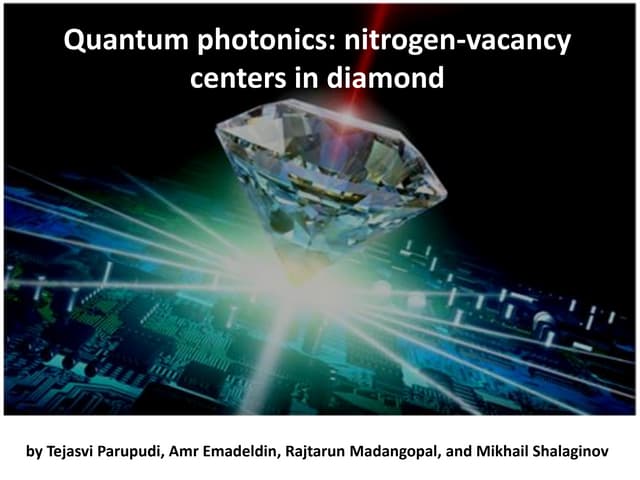 Quantum photonics: nitrogen-vacancy centers in diamond

by Tejasvi Parupudi, Amr Emadeldin, Rajtarun Madangopal, and Mikhail Shalaginov